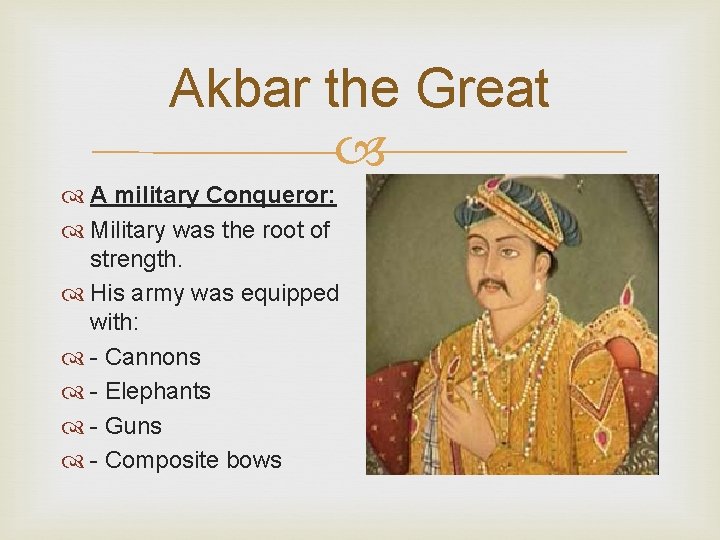 Akbar the Great

A military Conqueror:

Military was the root of strength.

His army was equipped with:

- Cannons

- Elephants

- Guns

- Composite bows